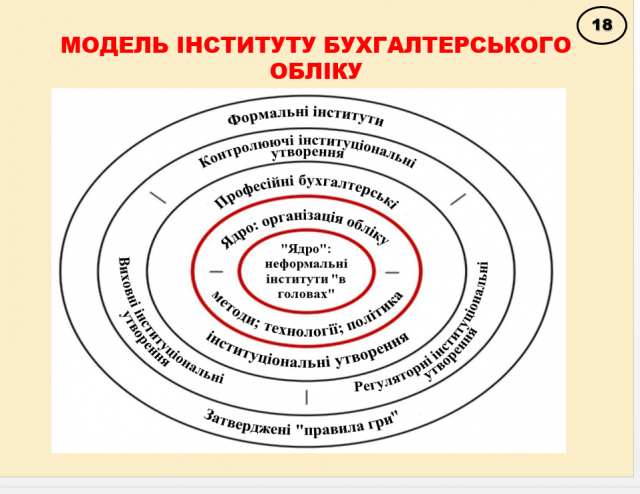 18

МОДЕЛЬ ІНСТИТУТУ БУХГАЛТЕРСЬКОГО ОБЛІКУ

Формальні інститути

Контролюючі інституціональні утворення

Професійні бухгалтерські

Ядро: організація обліку

"Ядро": неформальні інститути "в головах"

методи; технології; політика

інституціональні утворення

Виховні інституціональні утворення

Регуляторні інституціональні утворення

Затверджені "правила гри"